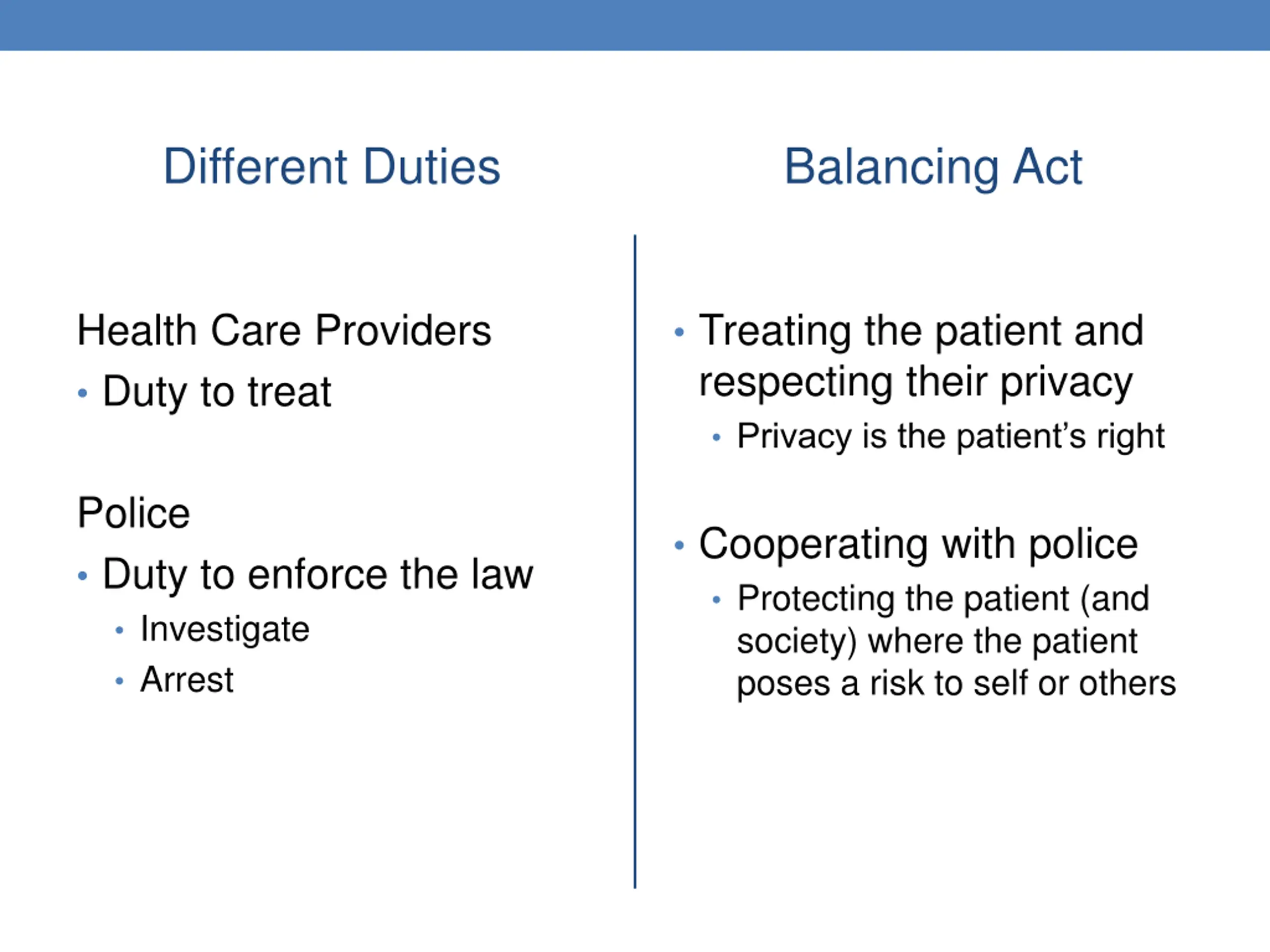 Different Duties

Health Care Providers

• Duty to treat

Police

• Duty to enforce the law
  • Investigate
  • Arrest

Balancing Act

• Treating the patient and respecting their privacy
  • Privacy is the patient's right

• Cooperating with police
  • Protecting the patient (and society) where the patient poses a risk to self or others